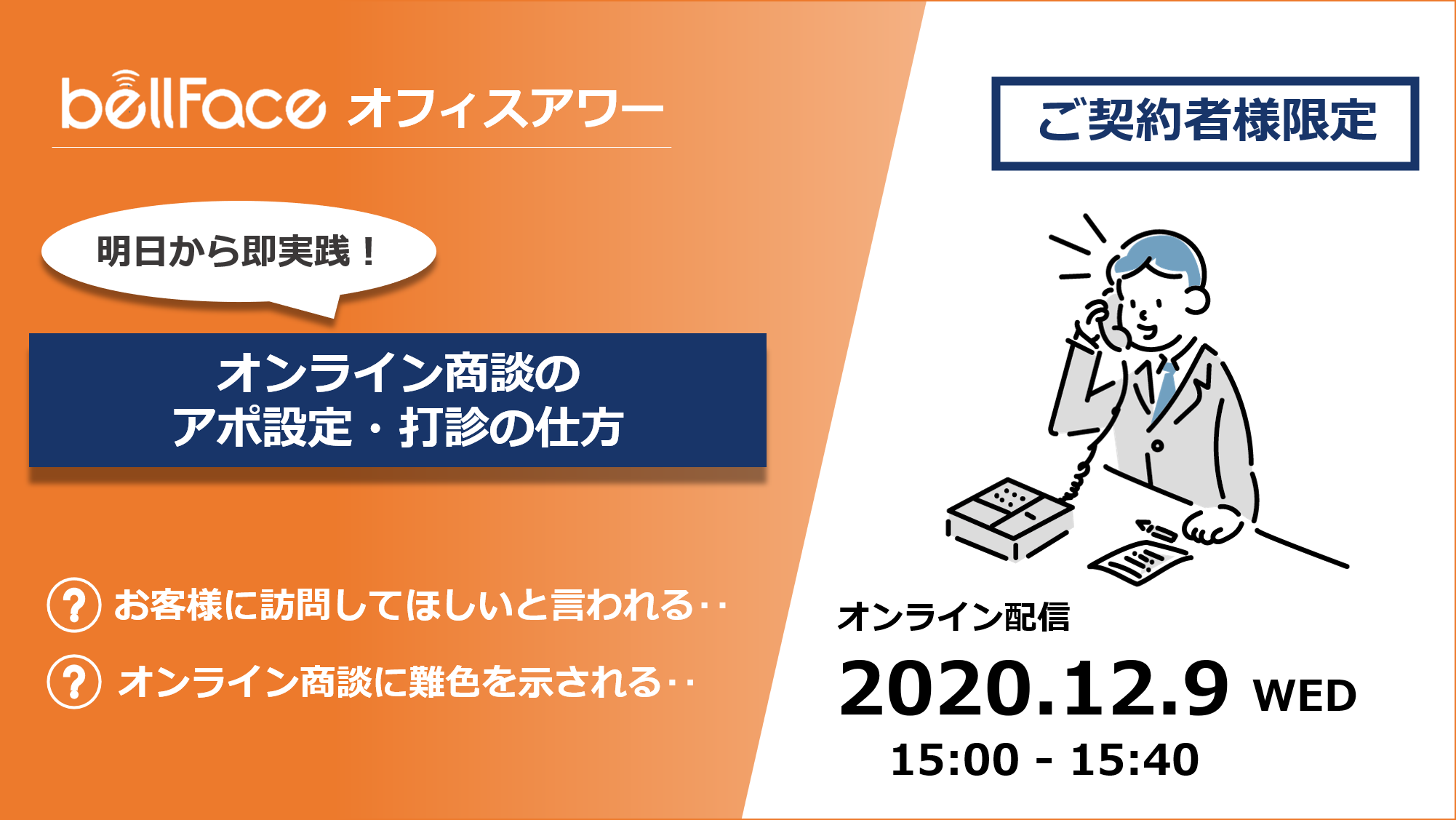 bellFace オフィスアワー

ご契約者様限定

明日から即実践！

オンライン商談の
アポ設定・打診の仕方

? お客様に訪問してほしいと言われる‥

? オンライン商談に難色を示される‥

オンライン配信

2020.12.9 WED
15:00 - 15:40